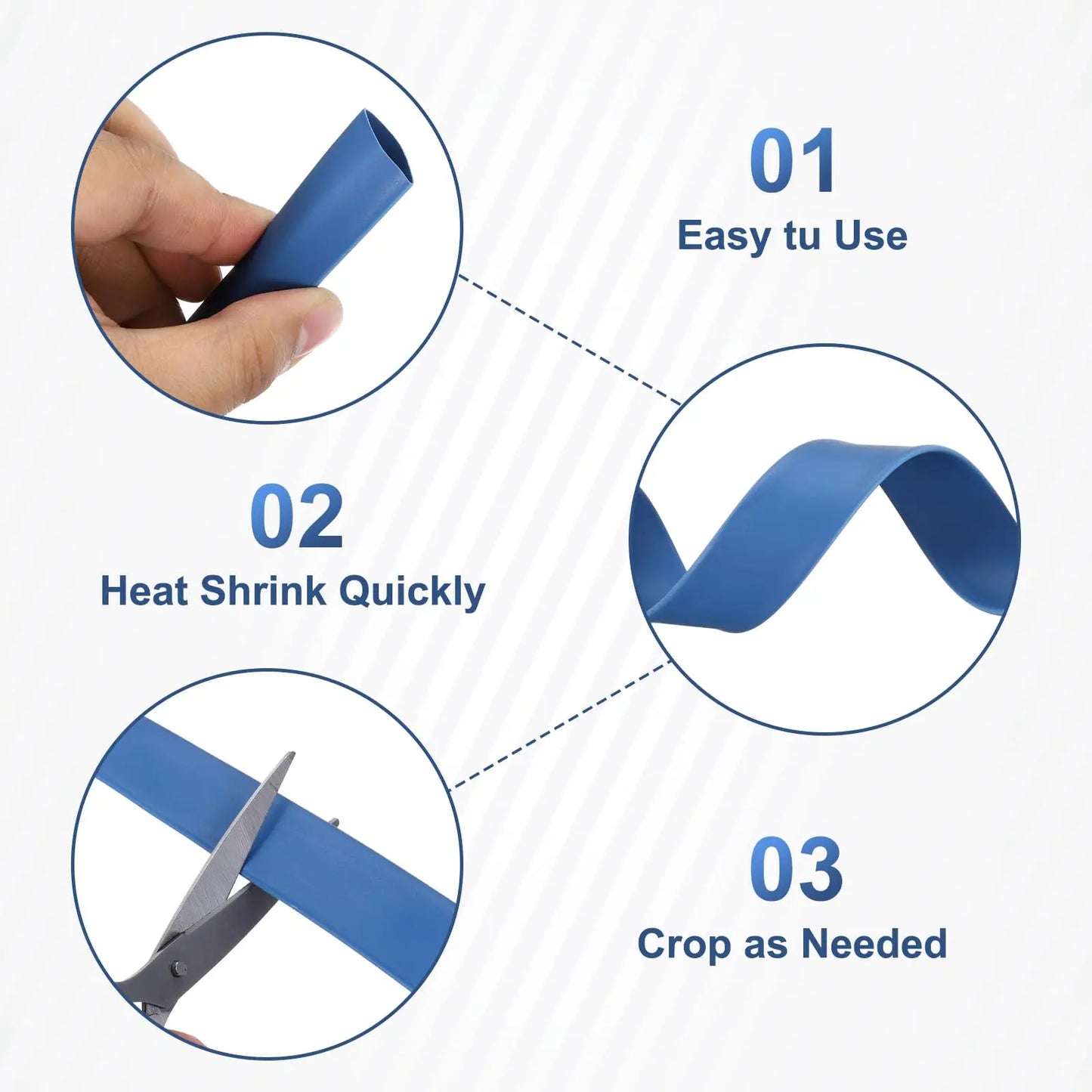 01
Easy tu Use

02
Heat Shrink Quickly

03
Crop as Needed